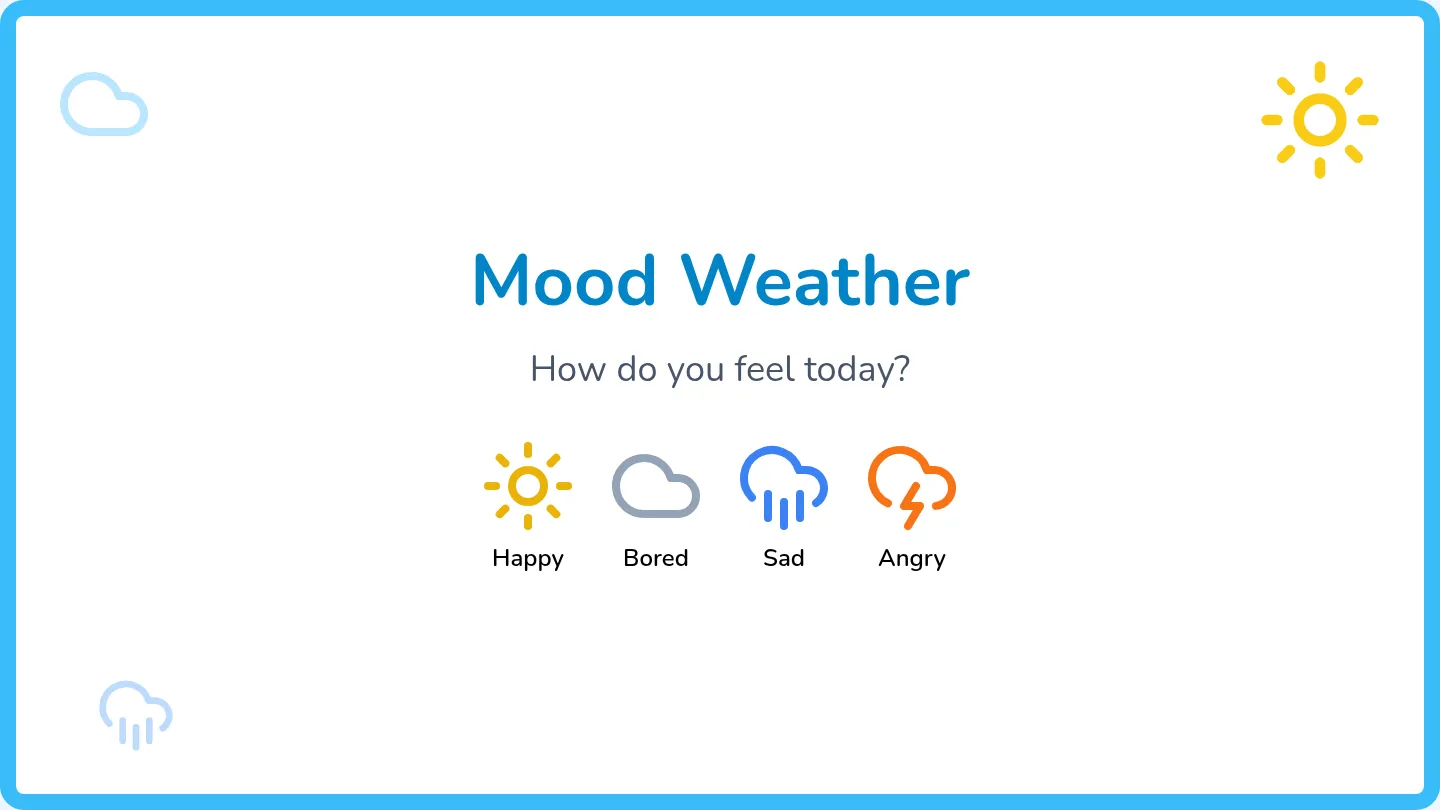 Mood Weather

How do you feel today?

Happy Bored Sad Angry